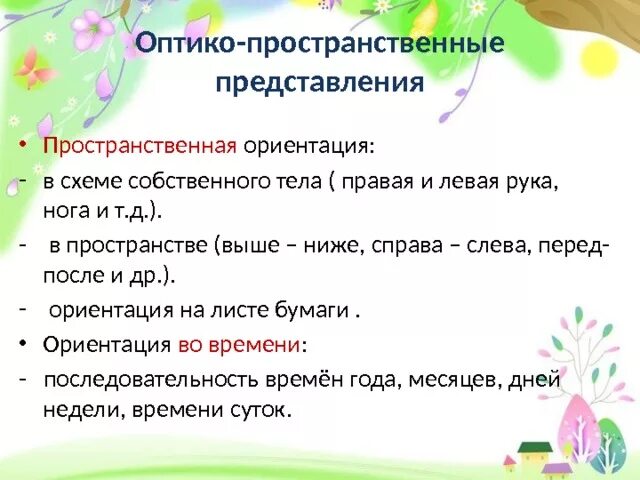 Оптико-пространственные представления

• Пространственная ориентация:
- в схеме собственного тела ( правая и левая рука, нога и т.д.).
- в пространстве (выше – ниже, справа – слева, перед-после и др.).
- ориентация на листе бумаги .
• Ориентация во времени:
- последовательность времён года, месяцев, дней недели, времени суток.